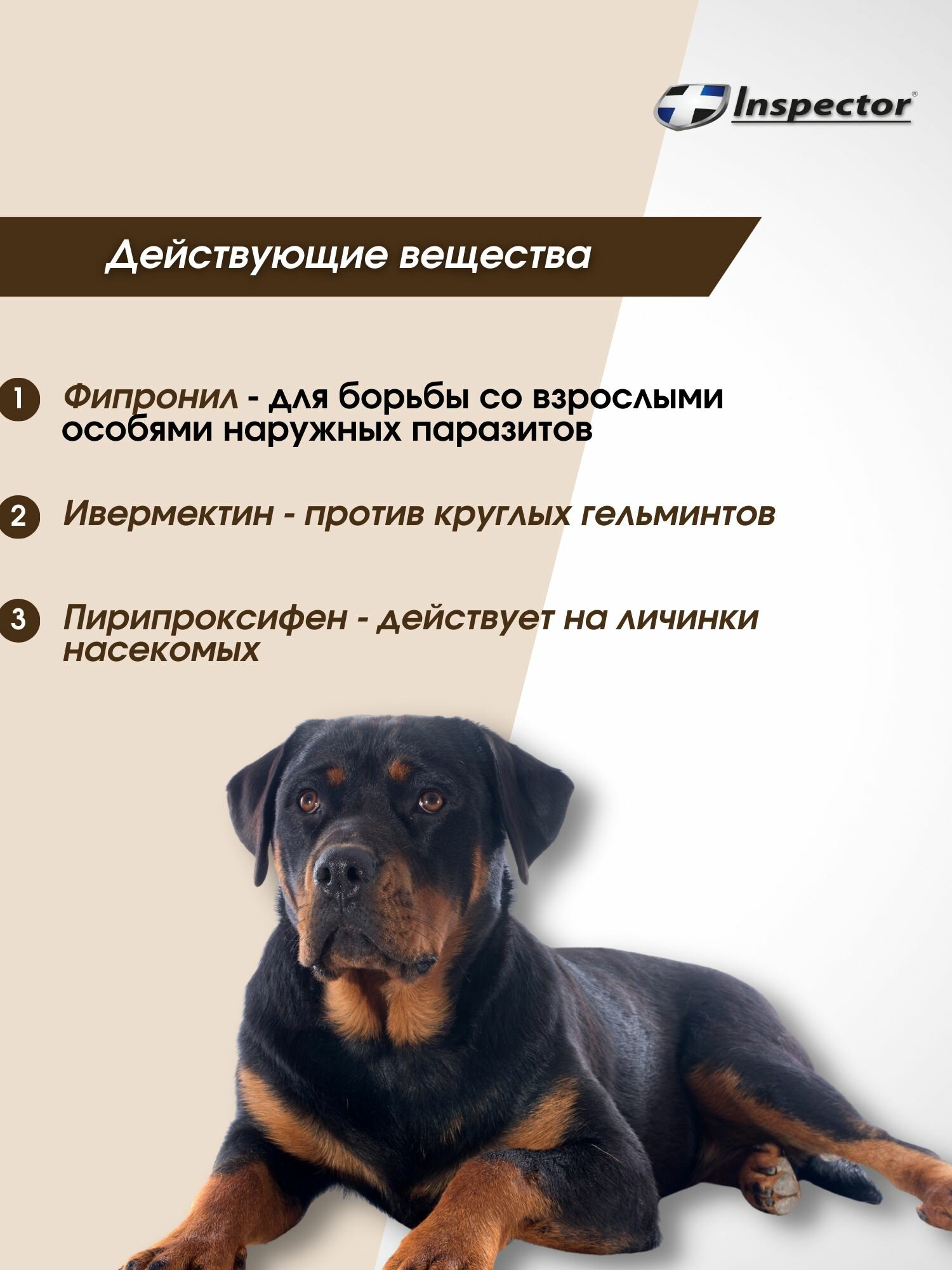 Inspector®

Действующие вещества

1 Фипронил - для борьбы со взрослыми особями наружных паразитов

2 Ивермектин - против круглых гельминтов

3 Пирипроксифен - действует на личинки насекомых